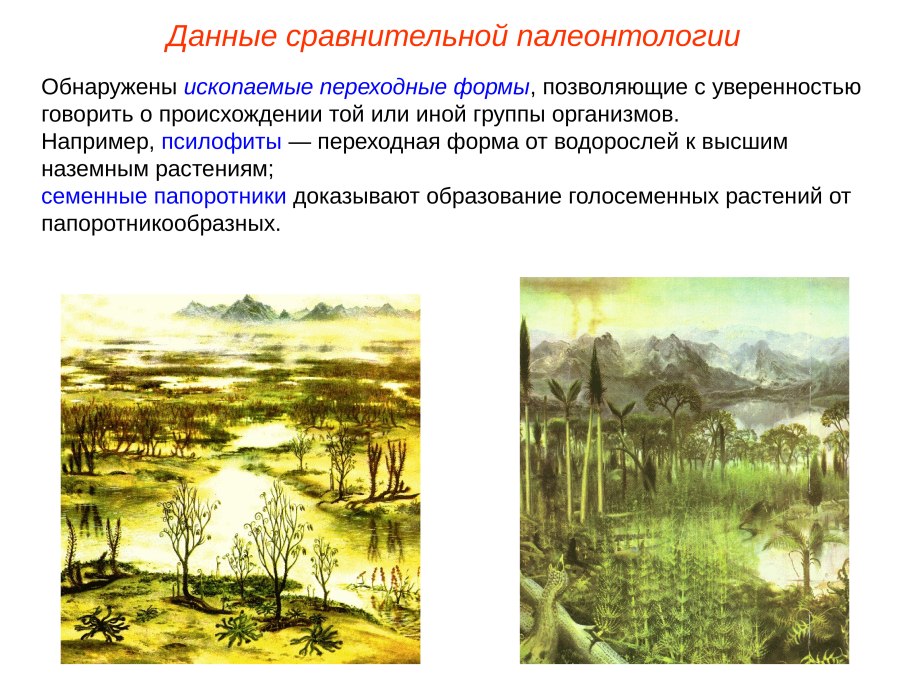 Данные сравнительной палеонтологии

Обнаружены ископаемые переходные формы, позволяющие с уверенностью говорить о происхождении той или иной группы организмов.
Например, псилофиты — переходная форма от водорослей к высшим наземным растениям;
семенные папоротники доказывают образование голосеменных растений от папоротникообразных.